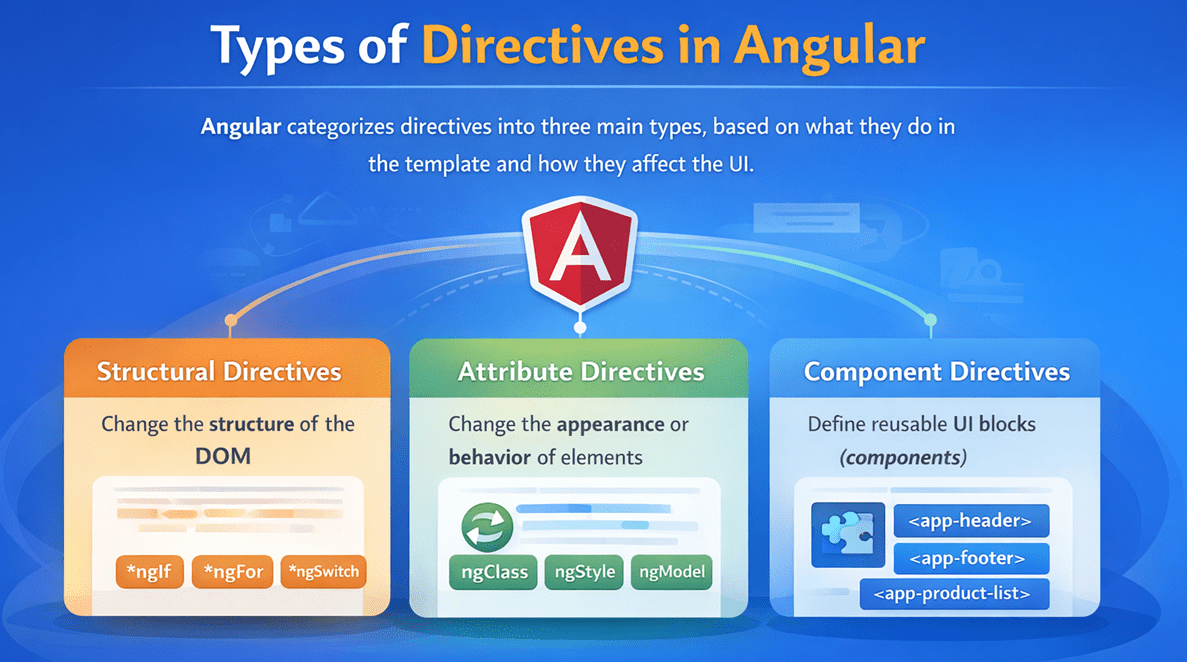 Types of Directives in Angular

Angular categorizes directives into three main types, based on what they do in the template and how they affect the UI.

A

Structural Directives

Change the structure of the DOM

*ngIf *ngFor *ngSwitch

Attribute Directives

Change the appearance or behavior of elements

ngClass ngStyle ngModel

Component Directives

Define reusable UI blocks (components)

<app-header>
<app-footer>
<app-product-list>